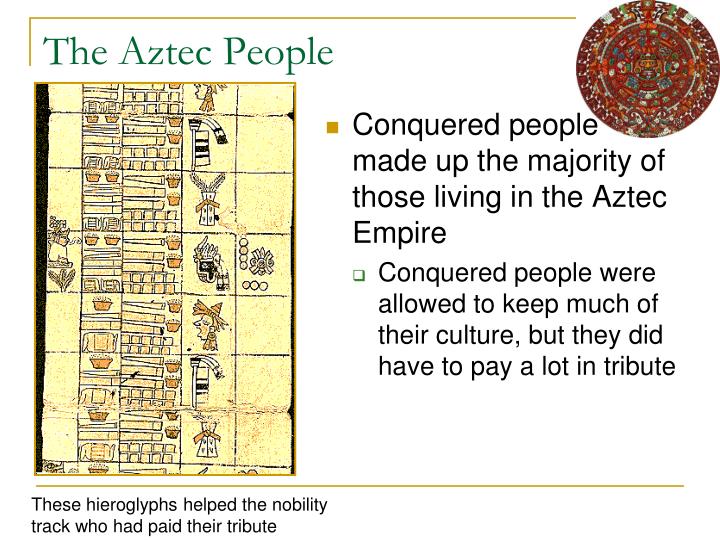 The Aztec People

Conquered people made up the majority of those living in the Aztec Empire

Conquered people were allowed to keep much of their culture, but they did have to pay a lot in tribute

These hieroglyphs helped the nobility track who had paid their tribute